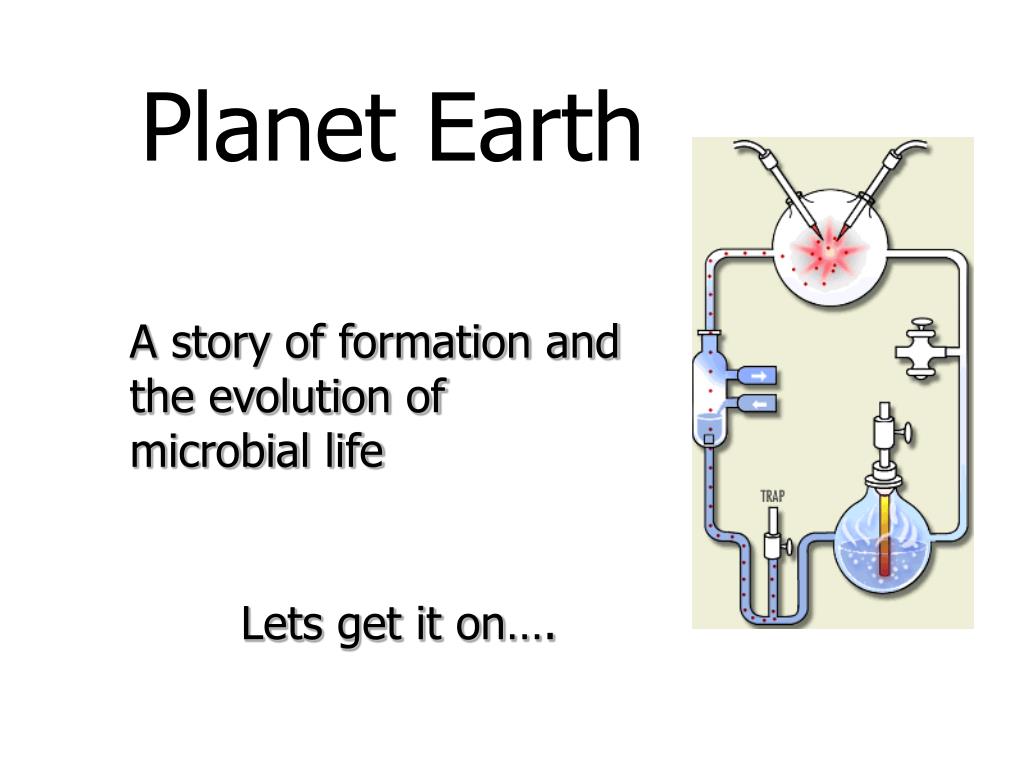 Planet Earth

A story of formation and the evolution of microbial life

Lets get it on….

TRAP